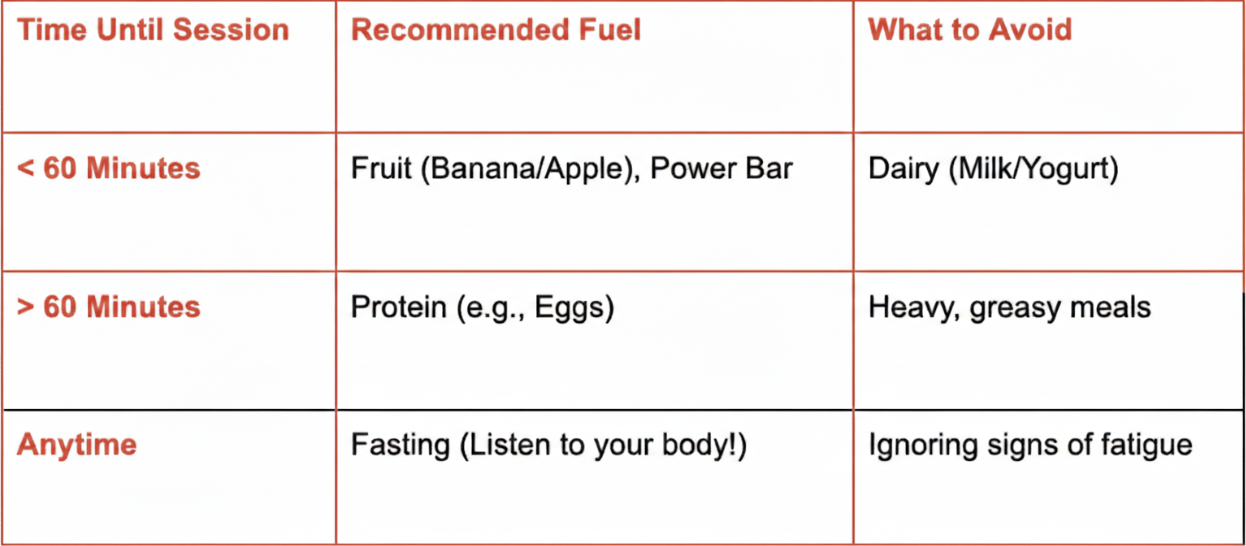 | Time Until Session | Recommended Fuel | What to Avoid |
|---|---|---|
| < 60 Minutes | Fruit (Banana/Apple), Power Bar | Dairy (Milk/Yogurt) |
| > 60 Minutes | Protein (e.g., Eggs) | Heavy, greasy meals |
| Anytime | Fasting (Listen to your body!) | Ignoring signs of fatigue |